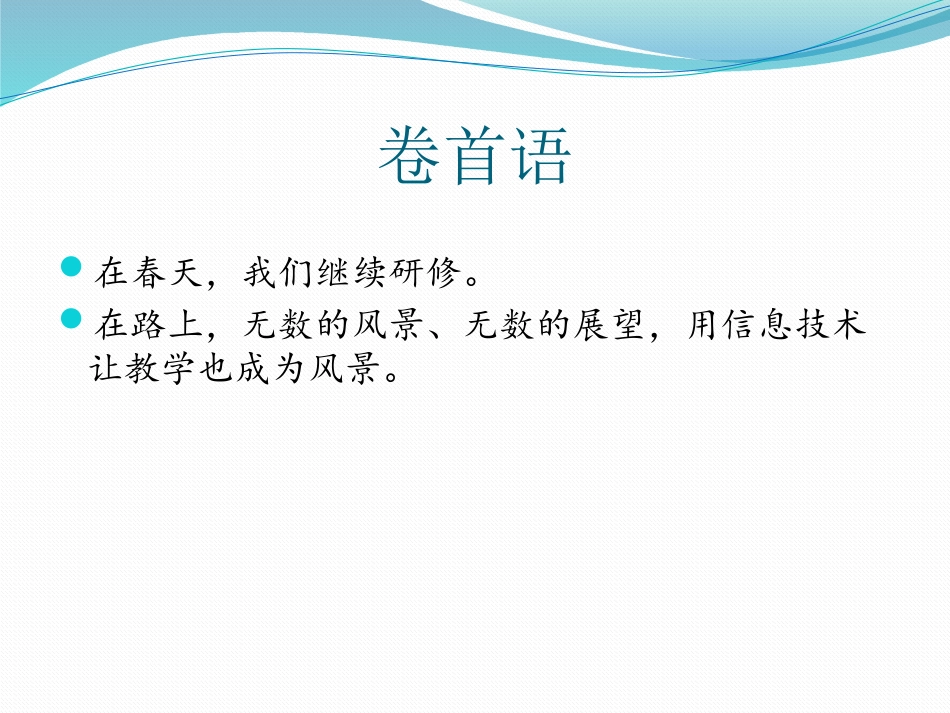 卷首语

在春天，我们继续研修。

在路上，无数的风景、无数的展望，用信息技术让教学也成为风景。